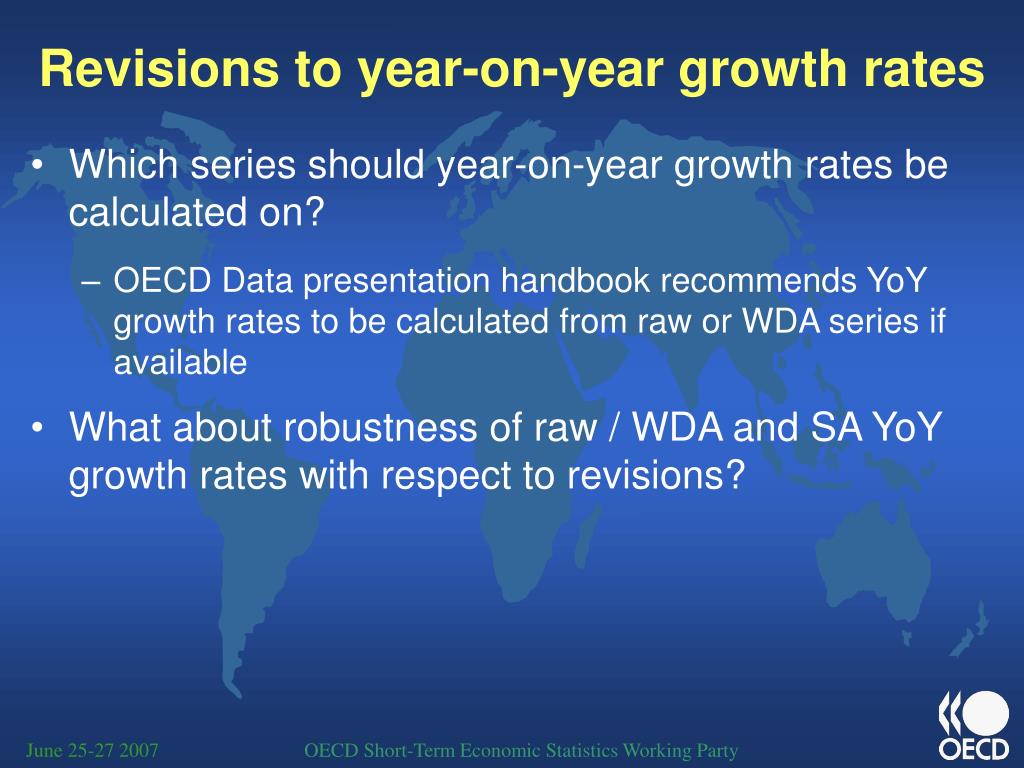 Revisions to year-on-year growth rates

• Which series should year-on-year growth rates be calculated on?

– OECD Data presentation handbook recommends YoY growth rates to be calculated from raw or WDA series if available

• What about robustness of raw / WDA and SA YoY growth rates with respect to revisions?

June 25-27 2007

OECD Short-Term Economic Statistics Working Party

OECD